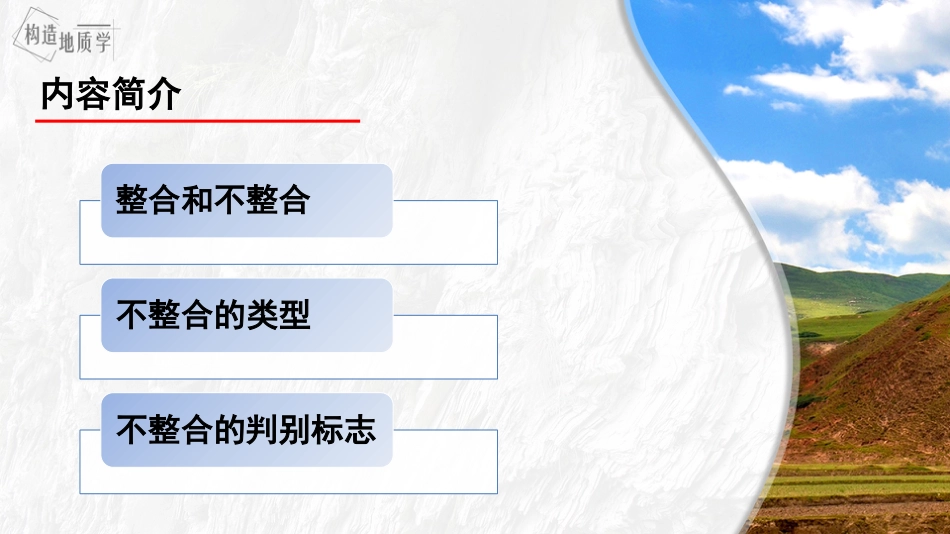 构造地质学

内容简介

整合和不整合

不整合的类型

不整合的判别标志